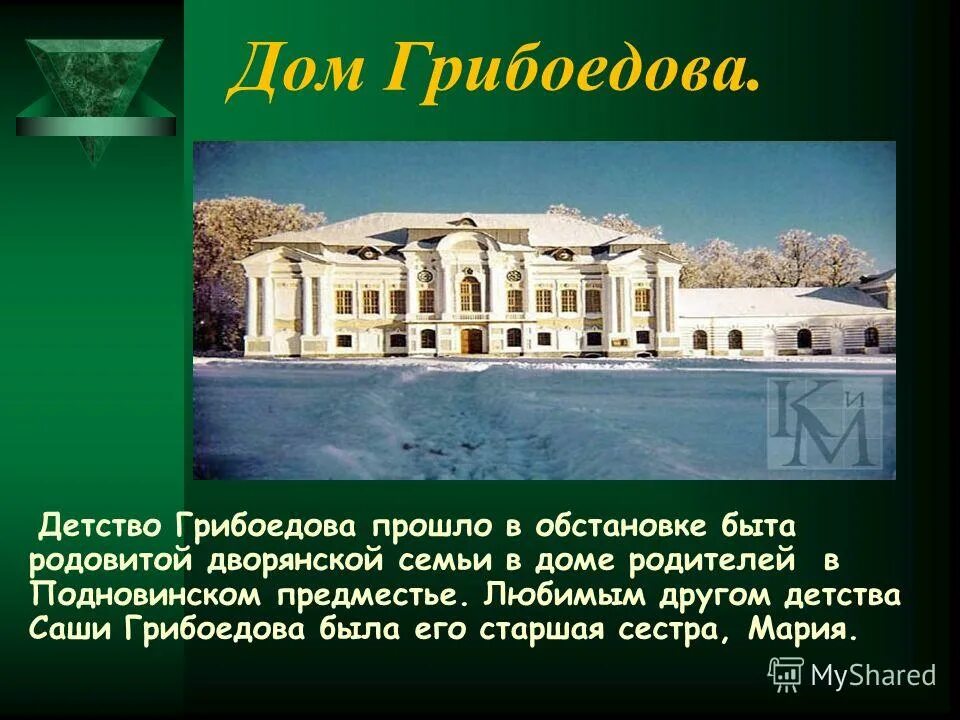 Дом Грибоедова.

КиМ

Детство Грибоедова прошло в обстановке быта родовитой дворянской семьи в доме родителей в Подновинском предместье. Любимым другом детства Саши Грибоедова была его старшая сестра, Мария.

MyShared